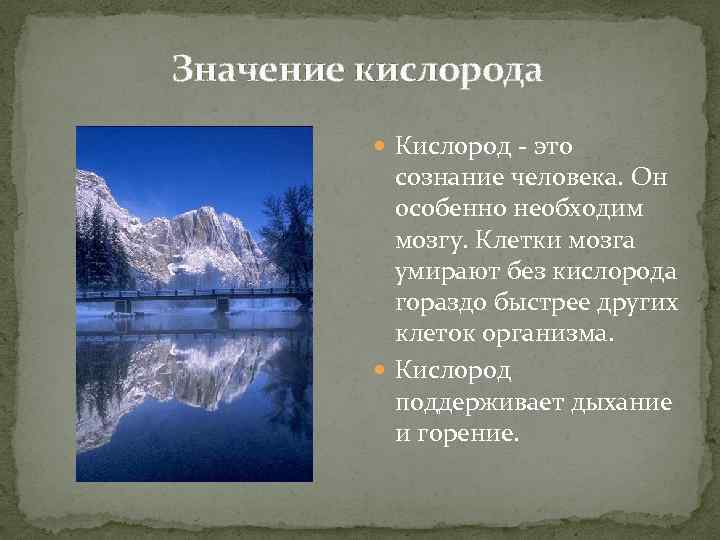 Значение кислорода

Кислород - это сознание человека. Он особенно необходим мозгу. Клетки мозга умирают без кислорода гораздо быстрее других клеток организма.

Кислород поддерживает дыхание и горение.